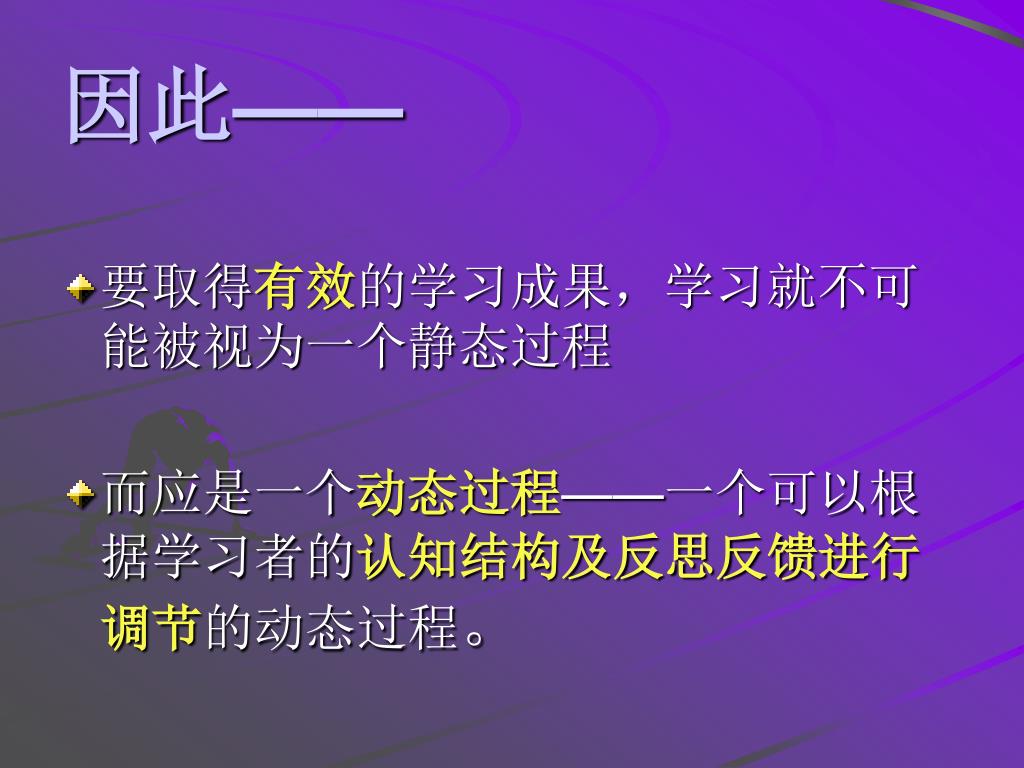 因此——

要取得有效的学习成果，学习就不可能被视为一个静态过程

而应是一个动态过程——一个可以根据学习者的认知结构及反思反馈进行调节的动态过程。